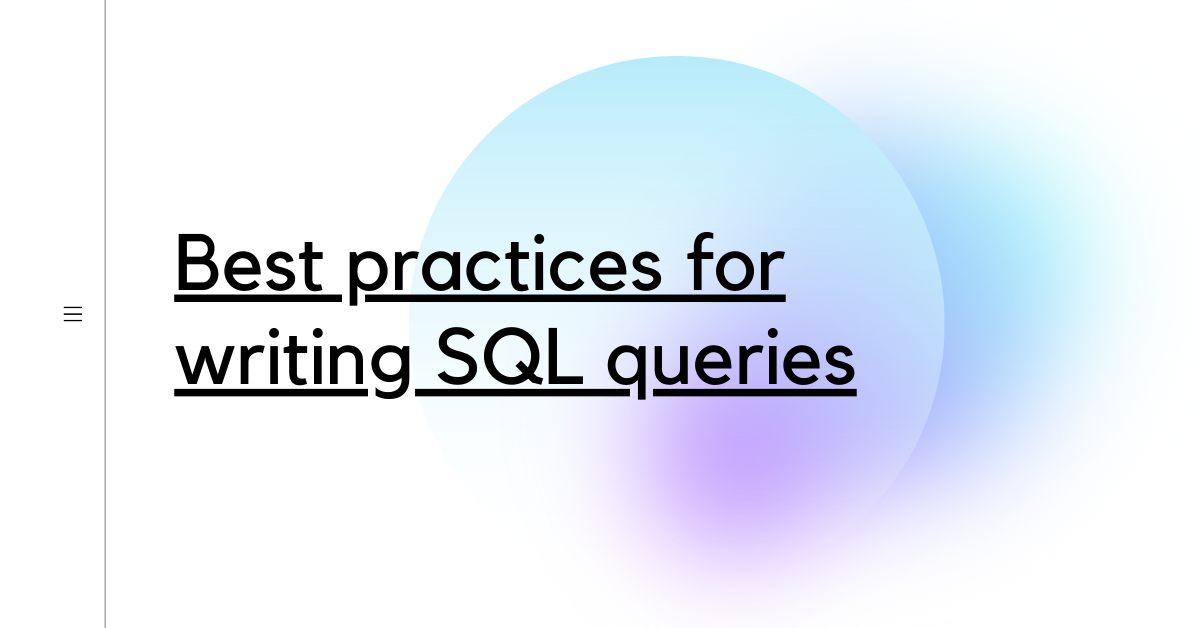 Best practices for writing SQL queries